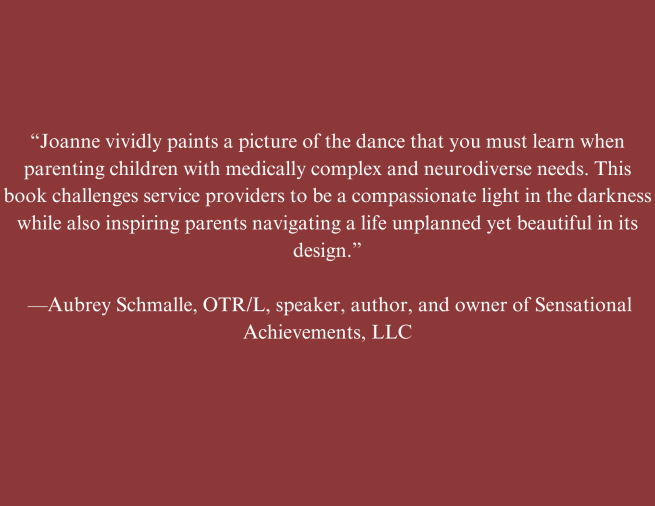 “Joanne vividly paints a picture of the dance that you must learn when parenting children with medically complex and neurodiverse needs. This book challenges service providers to be a compassionate light in the darkness while also inspiring parents navigating a life unplanned yet beautiful in its design.”

—Aubrey Schmalle, OTR/L, speaker, author, and owner of Sensational Achievements, LLC